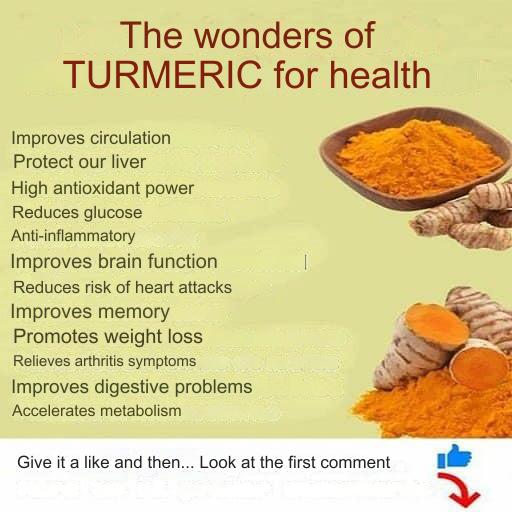 The wonders of
TURMERIC for health

Improves circulation
Protect our liver
High antioxidant power
Reduces glucose
Anti-inflammatory
Improves brain function
Reduces risk of heart attacks
Improves memory
Promotes weight loss
Relieves arthritis symptoms
Improves digestive problems
Accelerates metabolism

Give it a like and then... Look at the first comment